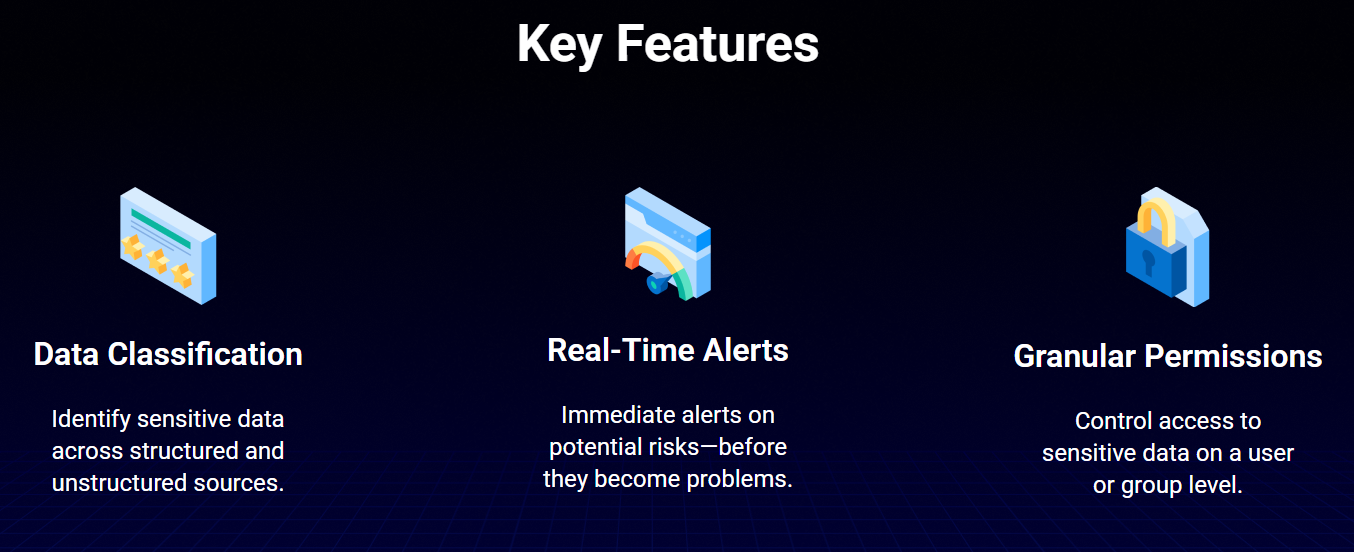 Key Features

Data Classification

Identify sensitive data across structured and unstructured sources.

Real-Time Alerts

Immediate alerts on potential risks—before they become problems.

Granular Permissions

Control access to sensitive data on a user or group level.